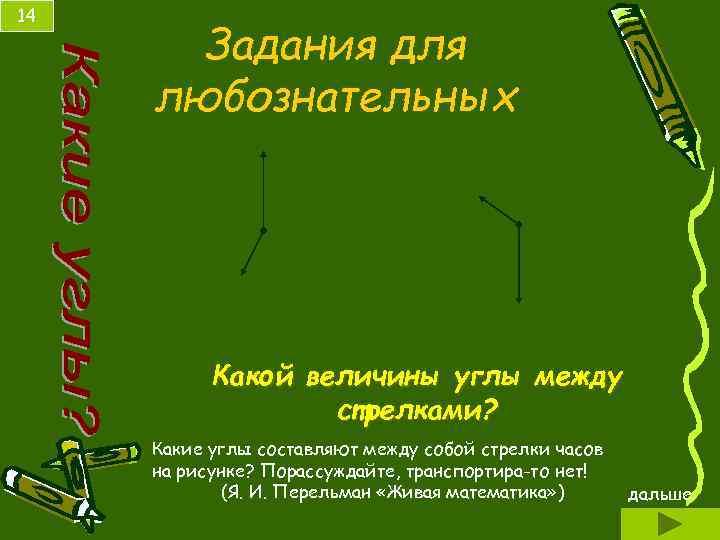 14

Какие углы?

Задания для любознательных

Какой величины углы между стрелками?

Какие углы составляют между собой стрелки часов на рисунке? Порассуждайте, транспортира-то нет!
(Я. И. Перельман «Живая математика»)

дальше